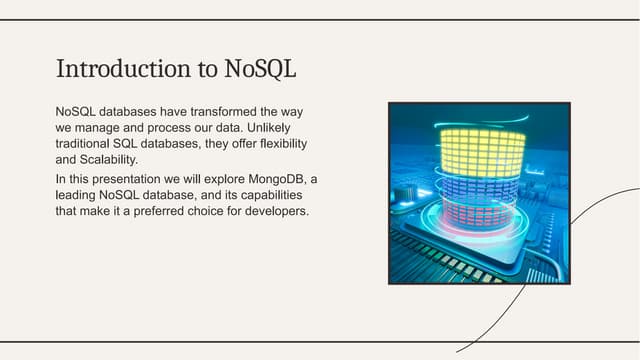 Introduction to NoSQL

NoSQL databases have transformed the way we manage and process our data. Unlikely traditional SQL databases, they offer flexibility and Scalability.

In this presentation we will explore MongoDB, a leading NoSQL database, and its capabilities that make it a preferred choice for developers.